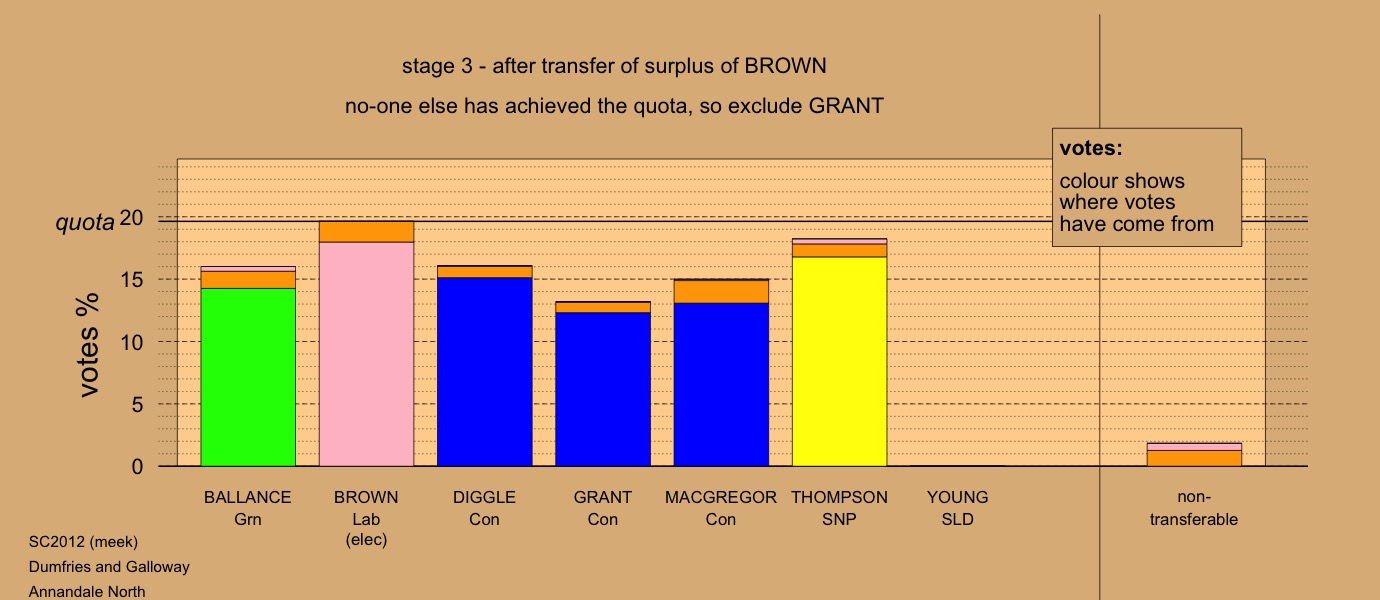 stage 3 - after transfer of surplus of BROWN

no-one else has achieved the quota, so exclude GRANT

votes:

colour shows where votes have come from

quota

votes %

20
15
10
5
0

BALLANCE
Grn

BROWN
Lab
(elec)

DIGGLE
Con

GRANT
Con

MACGREGOR
Con

THOMPSON
SNP

YOUNG
SLD

non-transferable

SC2012 (meek)
Dumfries and Galloway
Annandale North